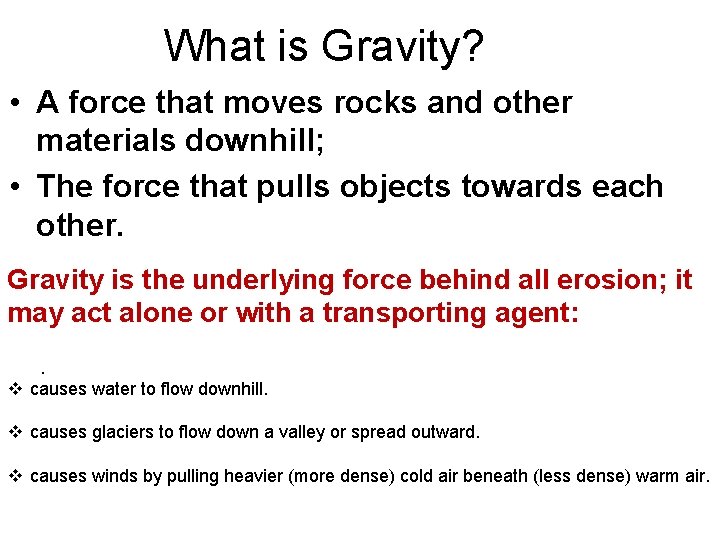 What is Gravity?

• A force that moves rocks and other materials downhill;
• The force that pulls objects towards each other.

Gravity is the underlying force behind all erosion; it may act alone or with a transporting agent:

.
❖ causes water to flow downhill.

❖ causes glaciers to flow down a valley or spread outward.

❖ causes winds by pulling heavier (more dense) cold air beneath (less dense) warm air.